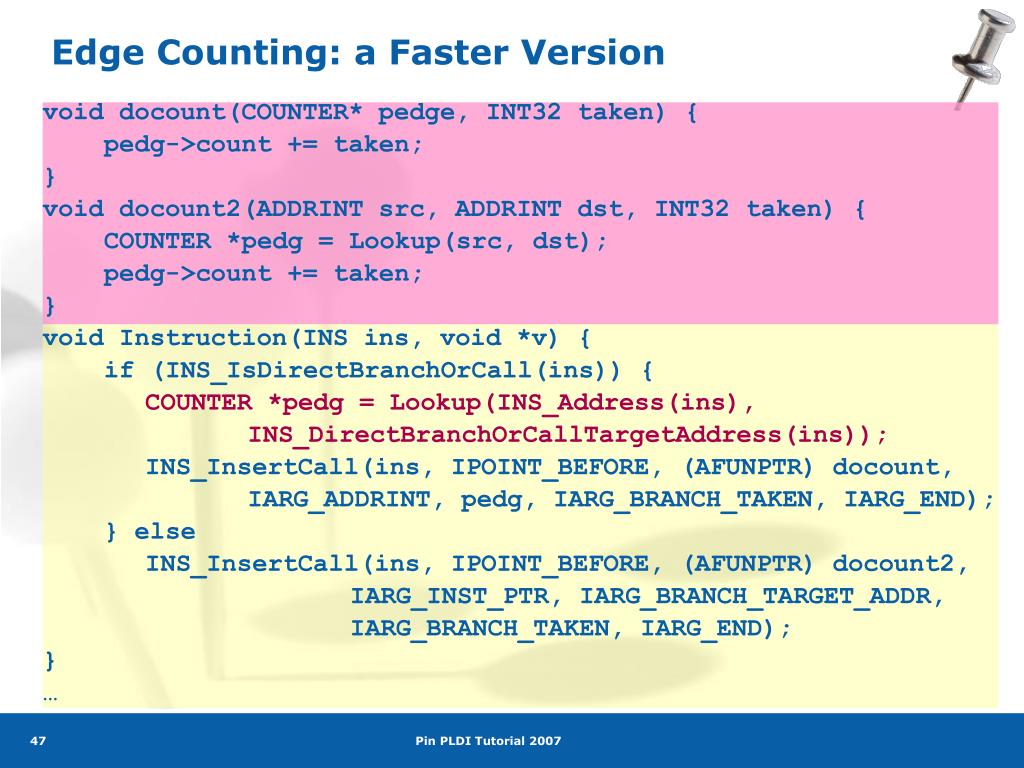 Edge Counting: a Faster Version

void docount(COUNTER* pedge, INT32 taken) {
pedg->count += taken;
}
void docount2(ADDRINT src, ADDRINT dst, INT32 taken) {
COUNTER *pedg = Lookup(src, dst);
pedg->count += taken;
}
void Instruction(INS ins, void *v) {
if (INS_IsDirectBranchOrCall(ins)) {
COUNTER *pedg = Lookup(INS_Address(ins),
INS_DirectBranchOrCallTargetAddress(ins));
INS_InsertCall(ins, IPOINT_BEFORE, (AFUNPTR) docount,
IARG_ADDRINT, pedg, IARG_BRANCH_TAKEN, IARG_END);
} else
INS_InsertCall(ins, IPOINT_BEFORE, (AFUNPTR) docount2,
IARG_INST_PTR, IARG_BRANCH_TARGET_ADDR,
IARG_BRANCH_TAKEN, IARG_END);
}
…

47

Pin PLDI Tutorial 2007